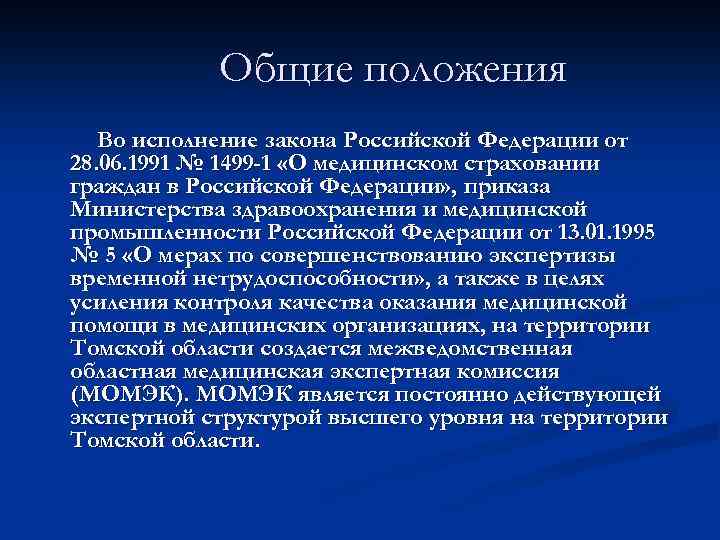 Общие положения

Во исполнение закона Российской Федерации от 28.06.1991 № 1499-1 «О медицинском страховании граждан в Российской Федерации», приказа Министерства здравоохранения и медицинской промышленности Российской Федерации от 13.01.1995 № 5 «О мерах по совершенствованию экспертизы временной нетрудоспособности», а также в целях усиления контроля качества оказания медицинской помощи в медицинских организациях, на территории Томской области создается межведомственная областная медицинская экспертная комиссия (МОМЭК). МОМЭК является постоянно действующей экспертной структурой высшего уровня на территории Томской области.